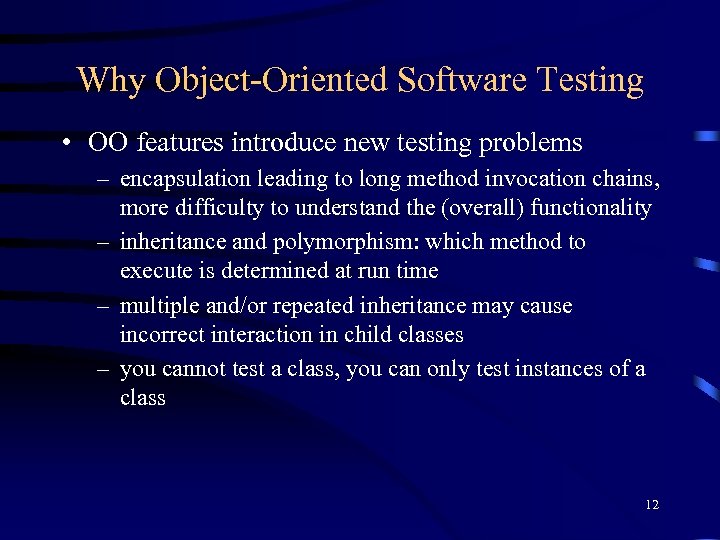 Why Object-Oriented Software Testing

• OO features introduce new testing problems

– encapsulation leading to long method invocation chains, more difficulty to understand the (overall) functionality

– inheritance and polymorphism: which method to execute is determined at run time

– multiple and/or repeated inheritance may cause incorrect interaction in child classes

– you cannot test a class, you can only test instances of a class

12